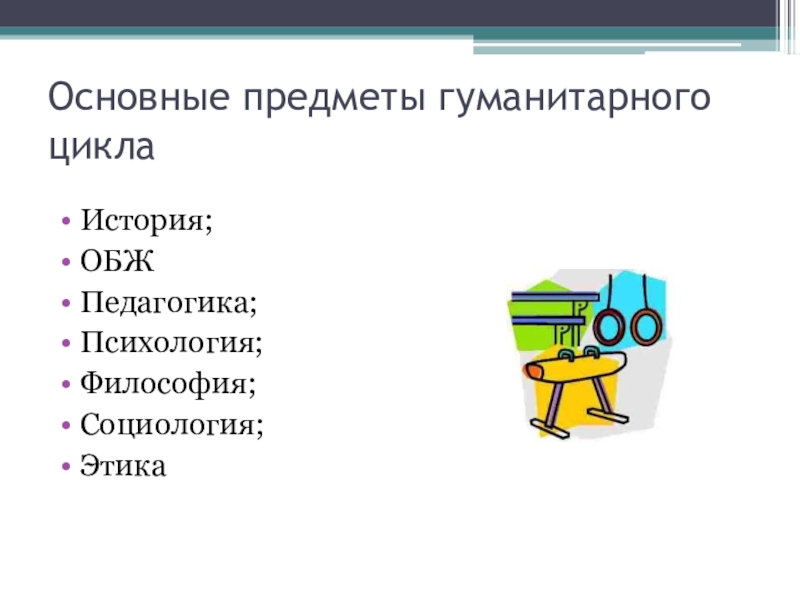 Основные предметы гуманитарного цикла

• История;
• ОБЖ
• Педагогика;
• Психология;
• Философия;
• Социология;
• Этика